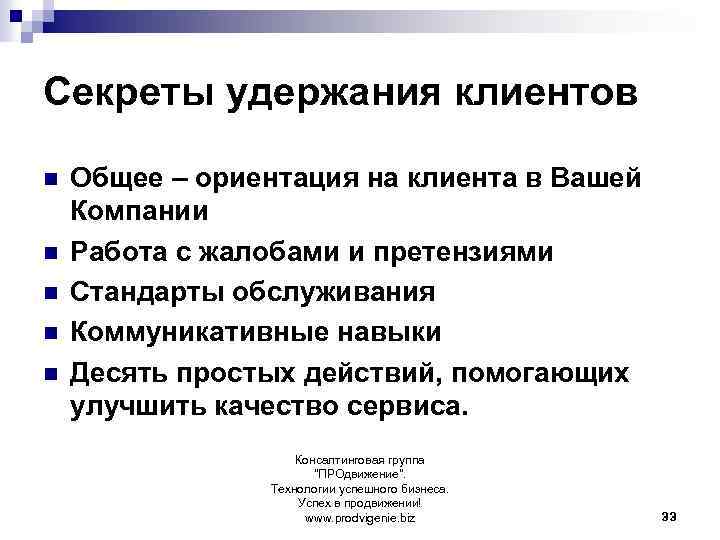 Секреты удержания клиентов

- Общее – ориентация на клиента в Вашей Компании
- Работа с жалобами и претензиями
- Стандарты обслуживания
- Коммуникативные навыки
- Десять простых действий, помогающих улучшить качество сервиса.

Консалтинговая группа "ПРОдвижение". Технологии успешного бизнеса. Успех в продвижении! www.prodvigenie.biz

33